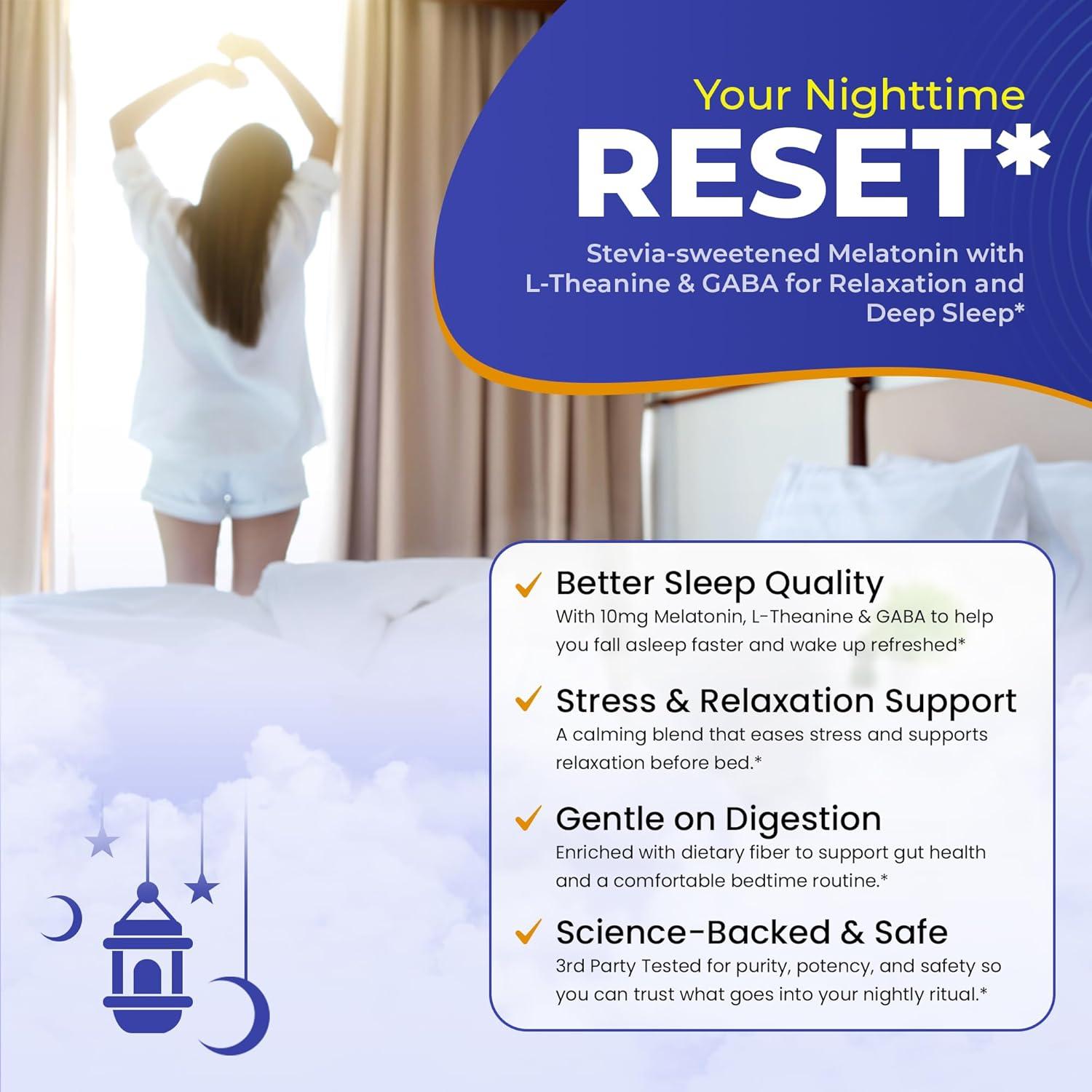 Your Nighttime
RESET*

Stevia-sweetened Melatonin with L-Theanine & GABA for Relaxation and Deep Sleep*

✓ Better Sleep Quality
With 10mg Melatonin, L-Theanine & GABA to help you fall asleep faster and wake up refreshed*

✓ Stress & Relaxation Support
A calming blend that eases stress and supports relaxation before bed.*

✓ Gentle on Digestion
Enriched with dietary fiber to support gut health and a comfortable bedtime routine.*

✓ Science-Backed & Safe
3rd Party Tested for purity, potency, and safety so you can trust what goes into your nightly ritual.*